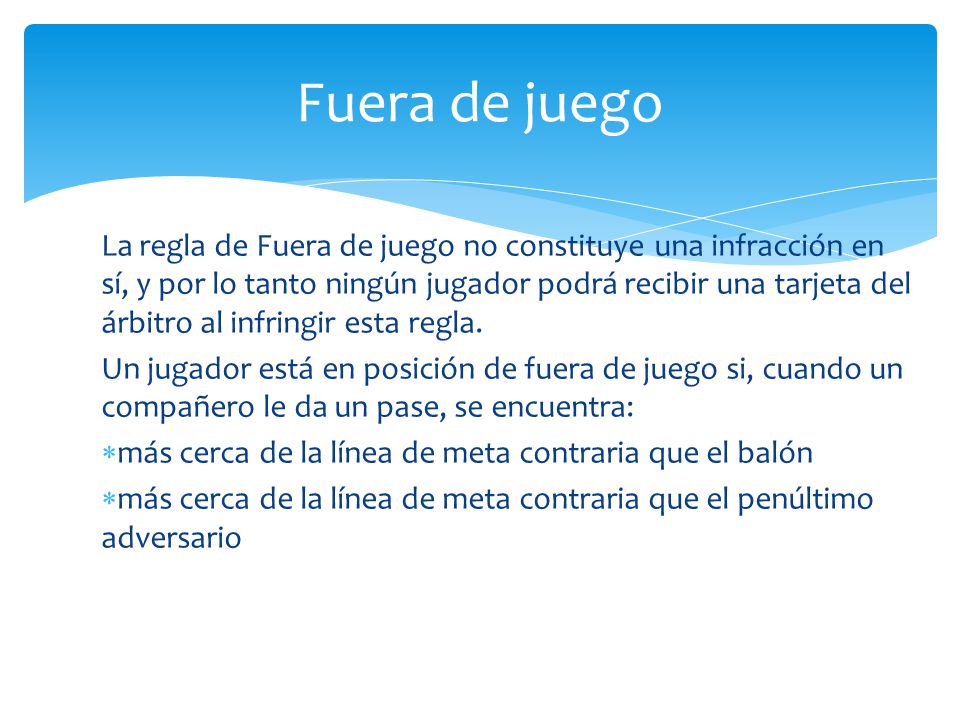 Fuera de juego

La regla de Fuera de juego no constituye una infracción en sí, y por lo tanto ningún jugador podrá recibir una tarjeta del árbitro al infringir esta regla.

Un jugador está en posición de fuera de juego si, cuando un compañero le da un pase, se encuentra:

∗más cerca de la línea de meta contraria que el balón

∗más cerca de la línea de meta contraria que el penúltimo adversario